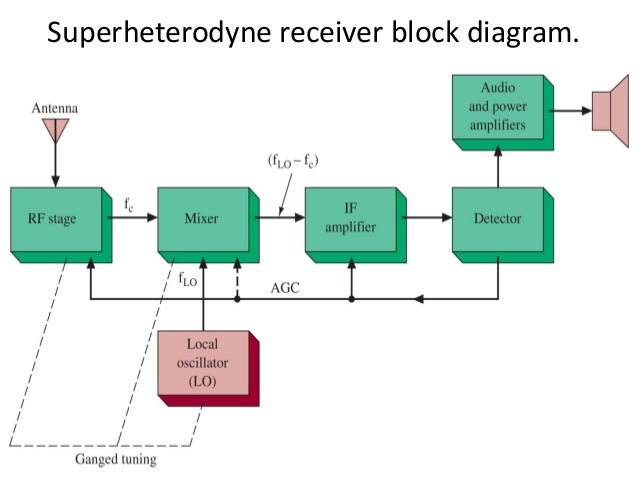 Superheterodyne receiver block diagram.

Antenna

Audio and power amplifiers

$(f_{LO} - f_c)$

RF stage

$f_c$

Mixer

IF amplifier

Detector

$f_{LO}$

AGC

Local oscillator (LO)

Ganged tuning